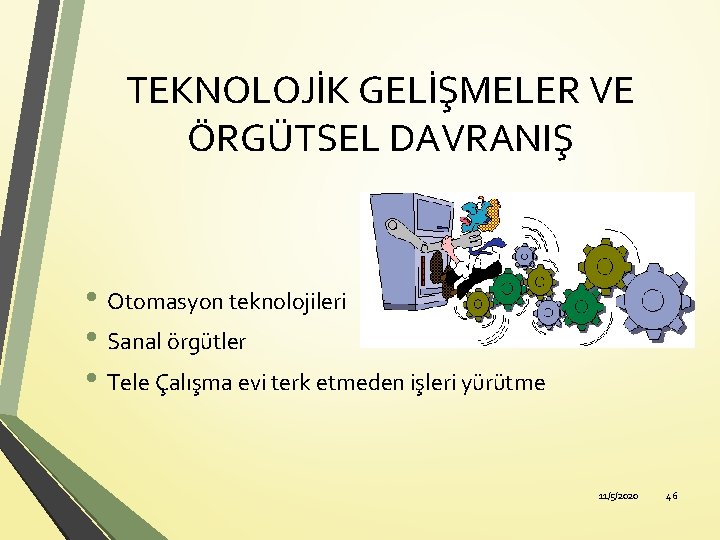 TEKNOLOJİK GELİŞMELER VE ÖRGÜTSEL DAVRANIŞ

• Otomasyon teknolojileri
• Sanal örgütler
• Tele Çalışma evi terk etmeden işleri yürütme

11/5/2020 46